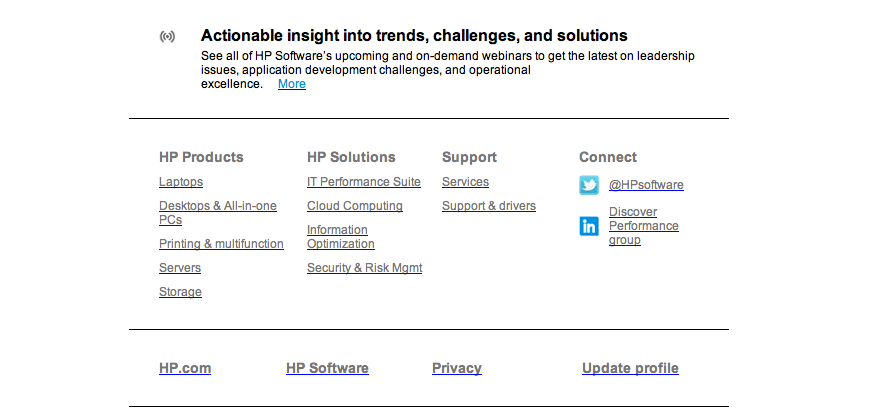 Actionable insight into trends, challenges, and solutions

See all of HP Software's upcoming and on-demand webinars to get the latest on leadership issues, application development challenges, and operational excellence. More

HP Products
Laptops
Desktops & All-in-one PCs
Printing & multifunction
Servers
Storage

HP Solutions
IT Performance Suite
Cloud Computing
Information Optimization
Security & Risk Mgmt

Support
Services
Support & drivers

Connect
@HPsoftware
Discover Performance group

HP.com
HP Software
Privacy
Update profile